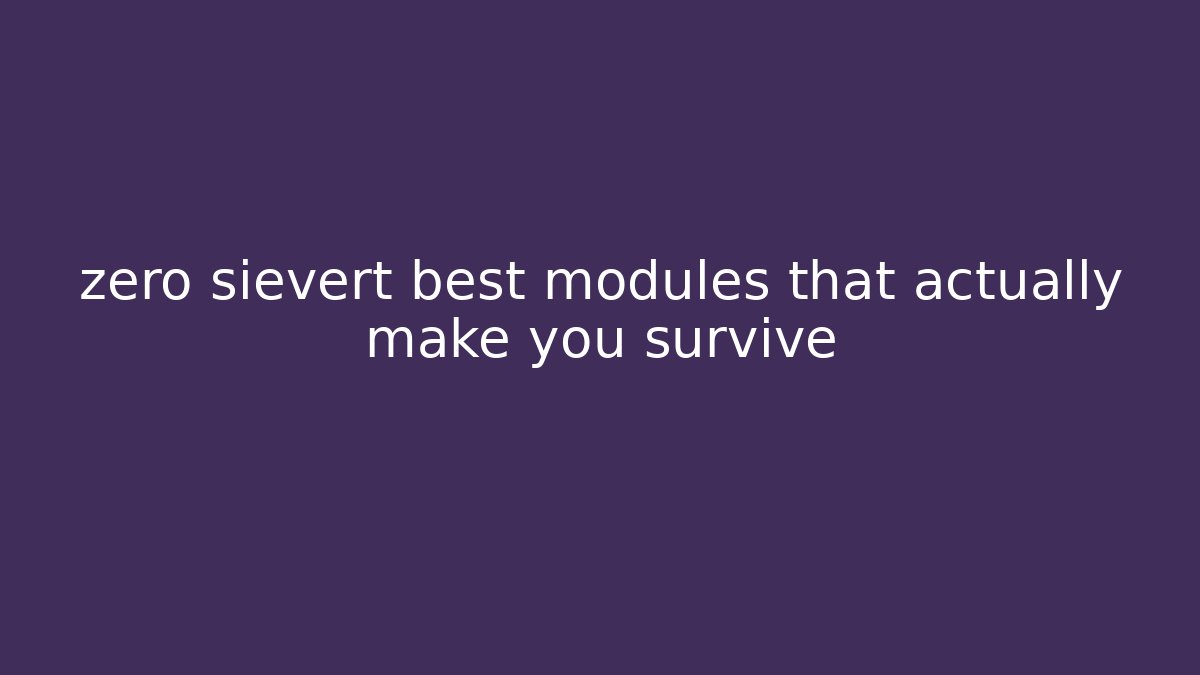 zero sievert best modules that actually make you survive